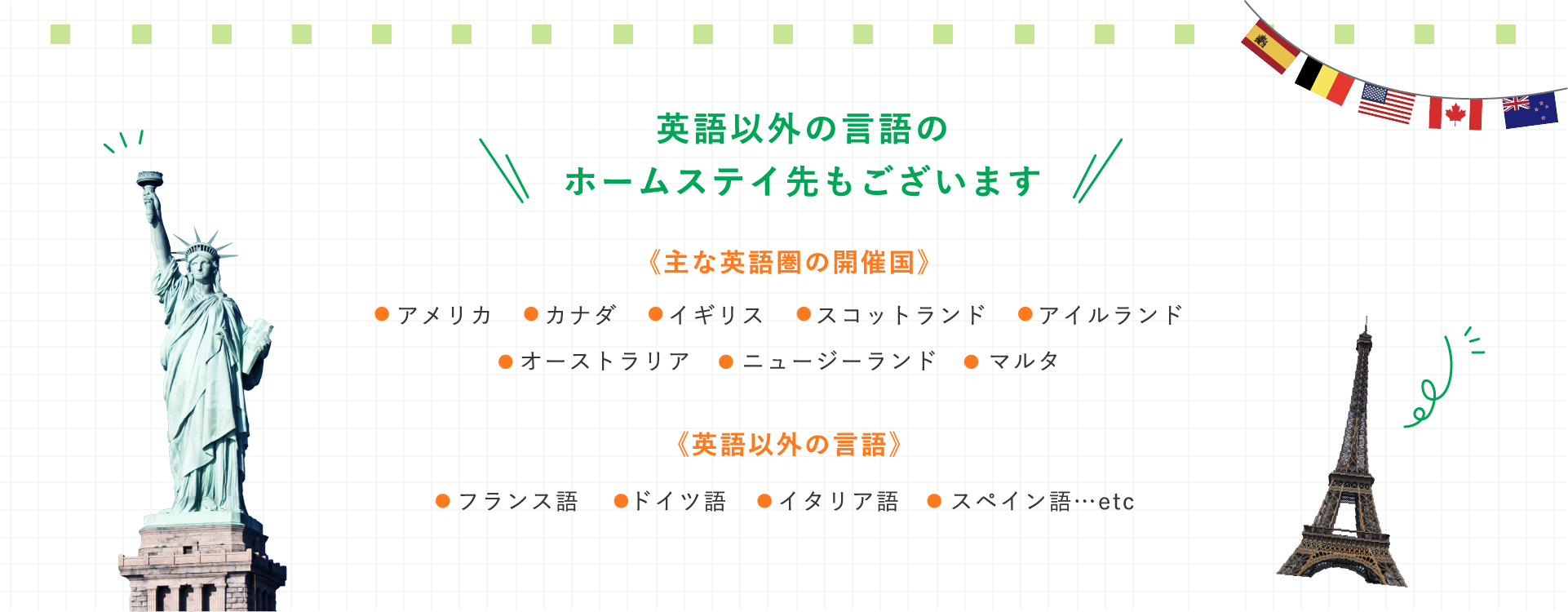 英語以外の言語の
ホームステイ先もございます

《主な英語圏の開催国》

●アメリカ ●カナダ ●イギリス ●スコットランド ●アイルランド
●オーストラリア ●ニュージーランド ●マルタ

《英語以外の言語》

●フランス語 ●ドイツ語 ●イタリア語 ●スペイン語…etc